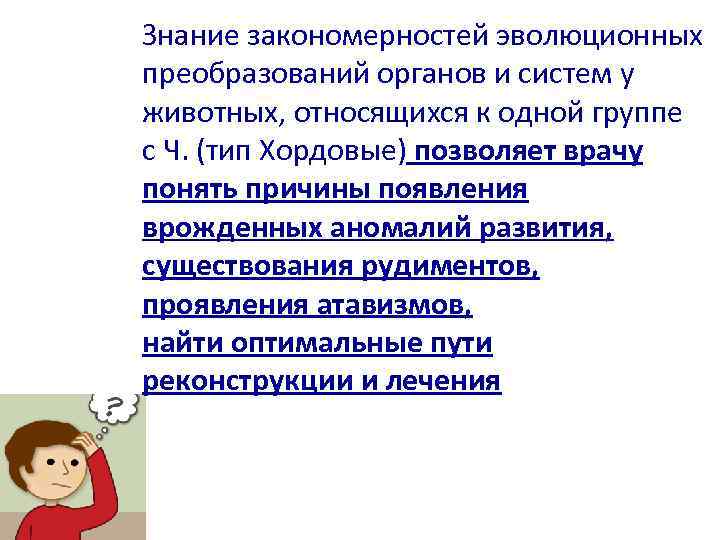 Знание закономерностей эволюционных преобразований органов и систем у животных, относящихся к одной группе с Ч. (тип Хордовые) позволяет врачу понять причины появления врожденных аномалий развития, существования рудиментов, проявления атавизмов, найти оптимальные пути реконструкции и лечения

?